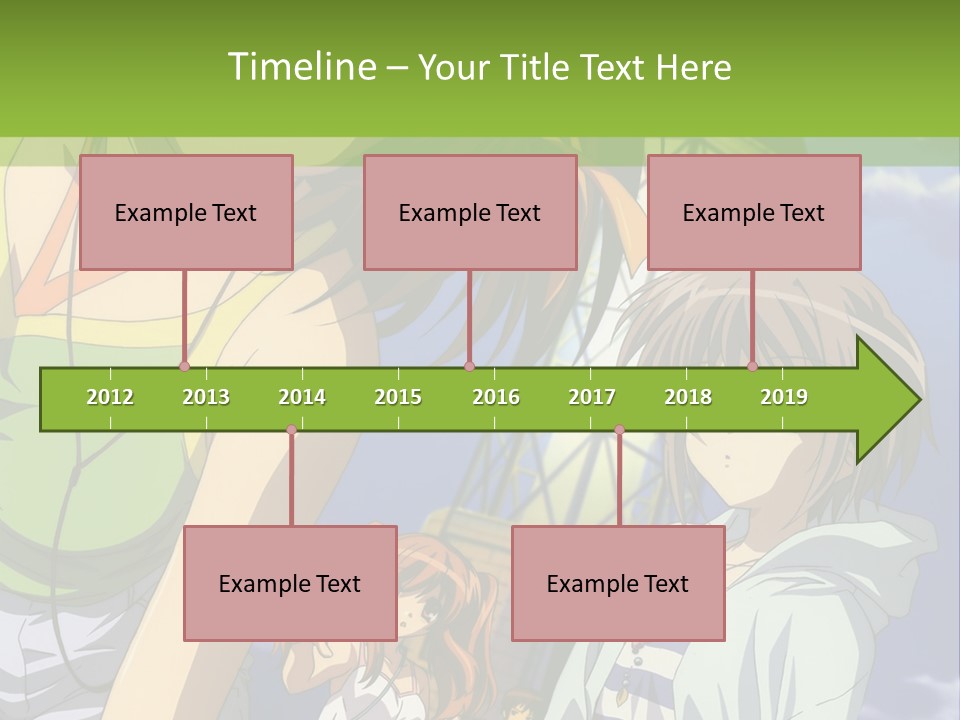 Timeline – Your Title Text Here

Example Text

Example Text

Example Text

2012 2013 2014 2015 2016 2017 2018 2019

Example Text

Example Text